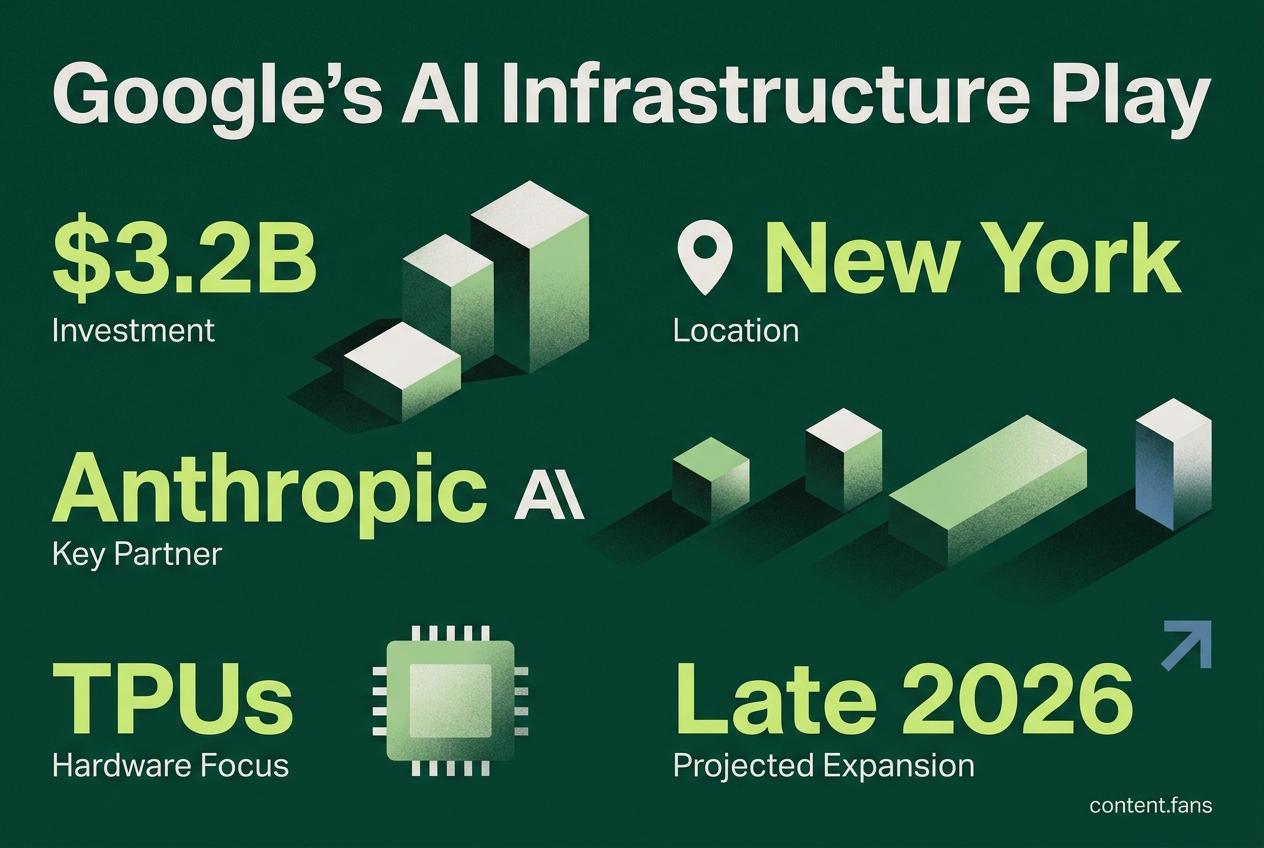 Google's AI Infrastructure Play

$3.2B
Investment

New York
Location

Anthropic A\
Key Partner

TPUs
Hardware Focus

Late 2026
Projected Expansion

content.fans